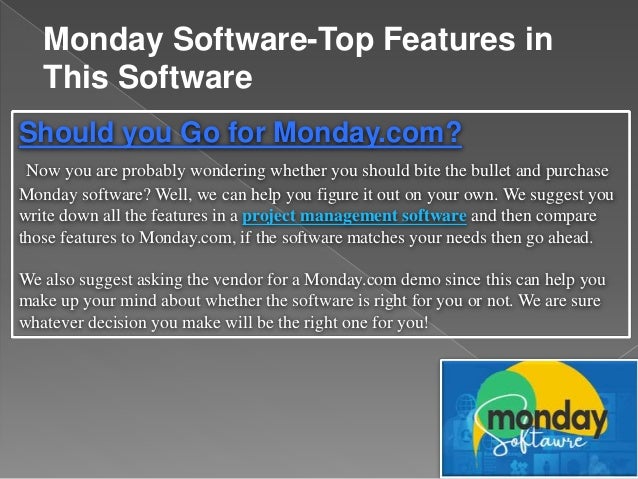 Monday Software-Top Features in This Software

Should you Go for Monday.com?

Now you are probably wondering whether you should bite the bullet and purchase Monday software? Well, we can help you figure it out on your own. We suggest you write down all the features in a project management software and then compare those features to Monday.com, if the software matches your needs then go ahead.

We also suggest asking the vendor for a Monday.com demo since this can help you make up your mind about whether the software is right for you or not. We are sure whatever decision you make will be the right one for you!

monday
Softawre